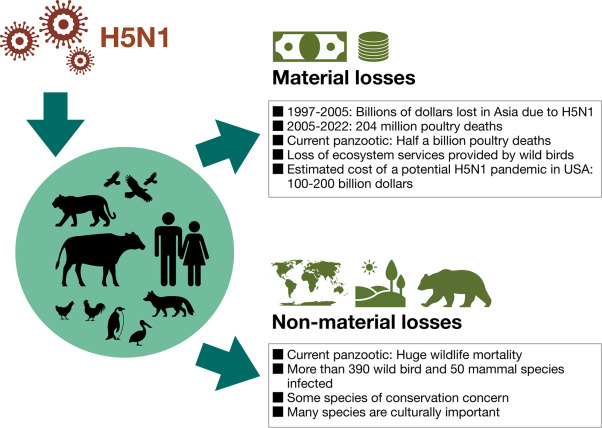 H5N1

Material losses

■ 1997-2005: Billions of dollars lost in Asia due to H5N1
■ 2005-2022: 204 million poultry deaths
■ Current panzootic: Half a billion poultry deaths
■ Loss of ecosystem services provided by wild birds
■ Estimated cost of a potential H5N1 pandemic in USA: 100-200 billion dollars

Non-material losses

■ Current panzootic: Huge wildlife mortality
■ More than 390 wild bird and 50 mammal species infected
■ Some species of conservation concern
■ Many species are culturally important